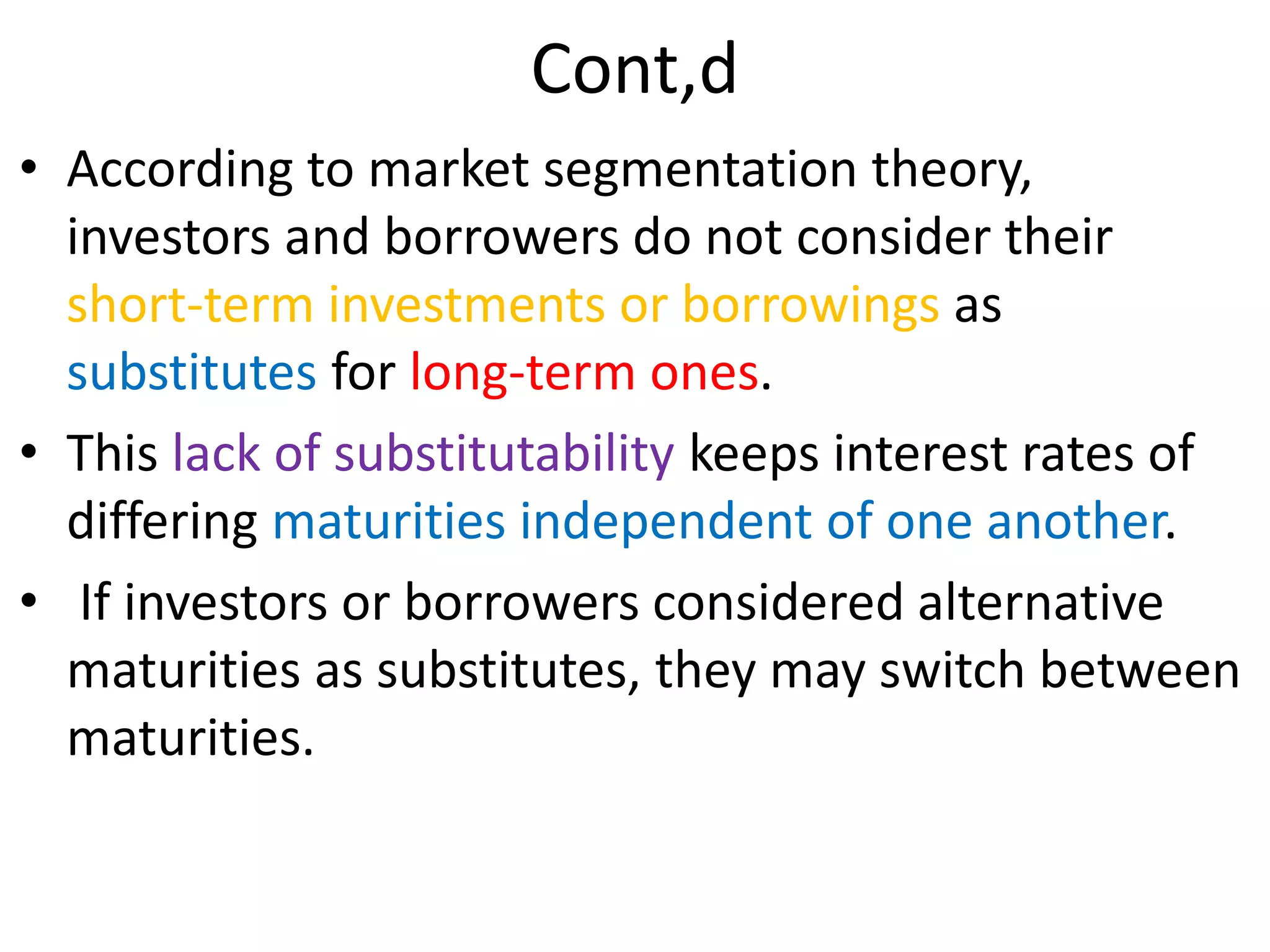 Cont,d

• According to market segmentation theory, investors and borrowers do not consider their short-term investments or borrowings as substitutes for long-term ones.

• This lack of substitutability keeps interest rates of differing maturities independent of one another.

• If investors or borrowers considered alternative maturities as substitutes, they may switch between maturities.